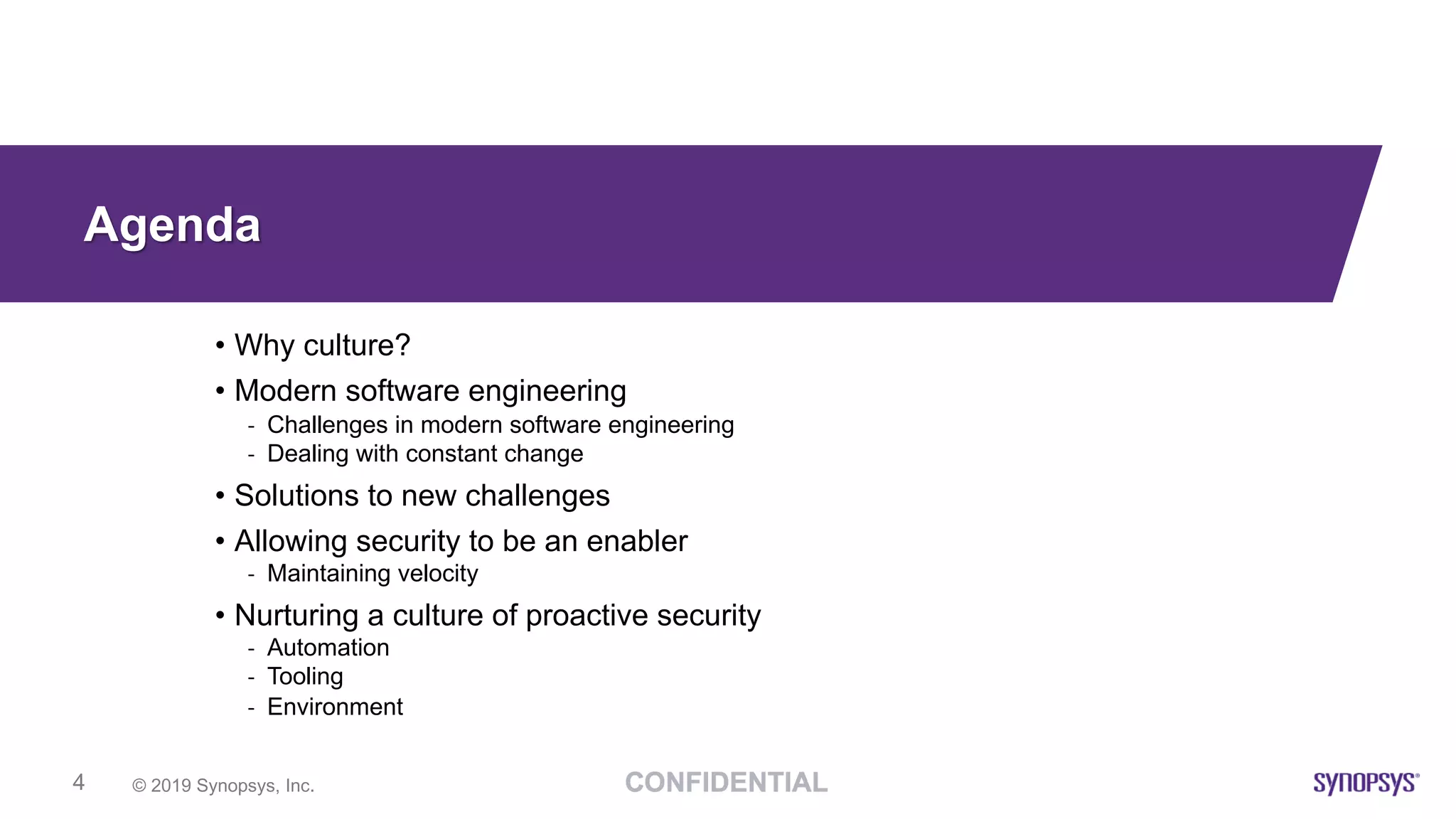 Agenda

• Why culture?
• Modern software engineering
- Challenges in modern software engineering
- Dealing with constant change
• Solutions to new challenges
• Allowing security to be an enabler
- Maintaining velocity
• Nurturing a culture of proactive security
- Automation
- Tooling
- Environment

4 © 2019 Synopsys, Inc. CONFIDENTIAL SYNOPSYS®